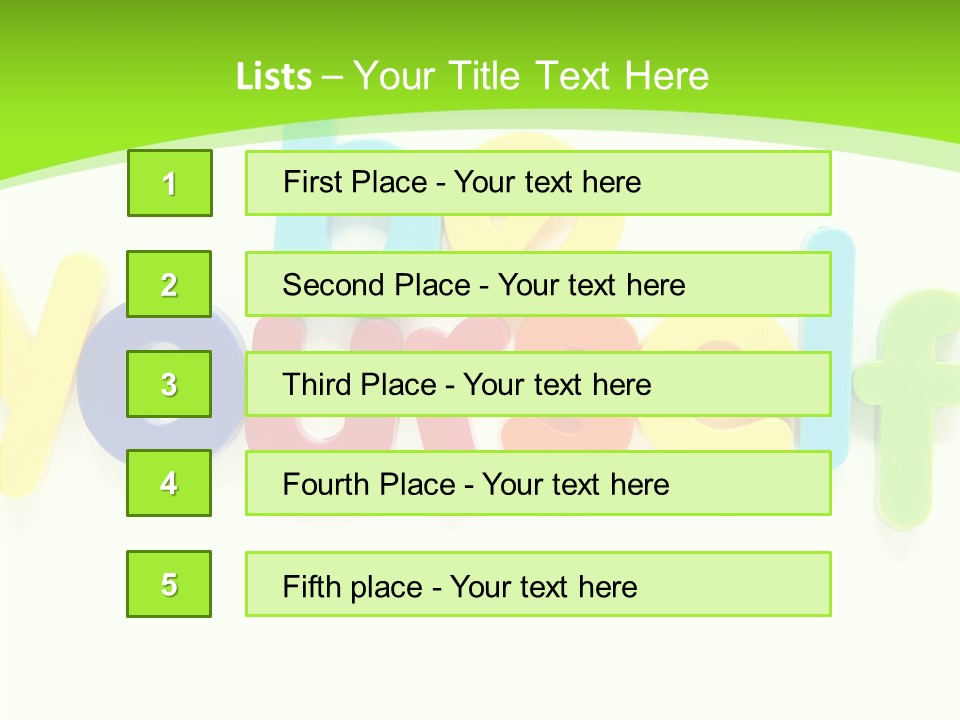 Lists – Your Title Text Here

1

First Place - Your text here

2

Second Place - Your text here

3

Third Place - Your text here

4

Fourth Place - Your text here

5

Fifth place - Your text here